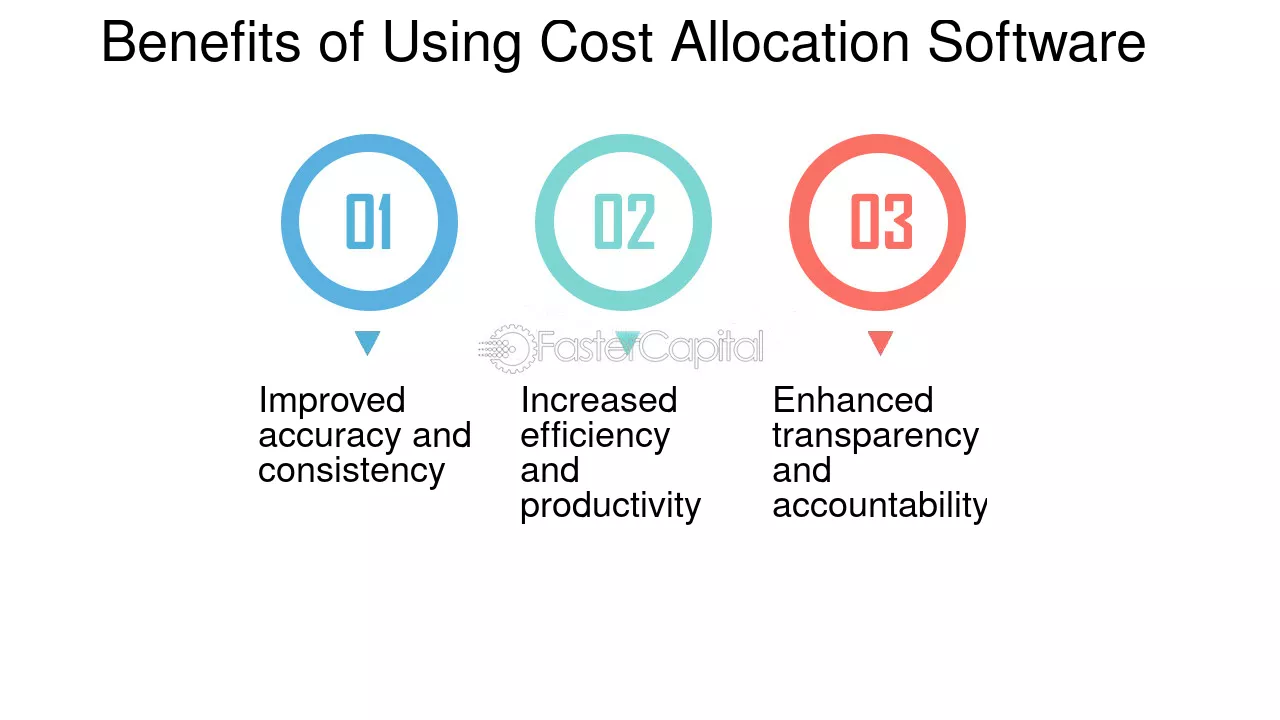 Benefits of Using Cost Allocation Software

01

02

03

FasterCapital

Improved accuracy and consistency

Increased efficiency and productivity

Enhanced transparency and accountability